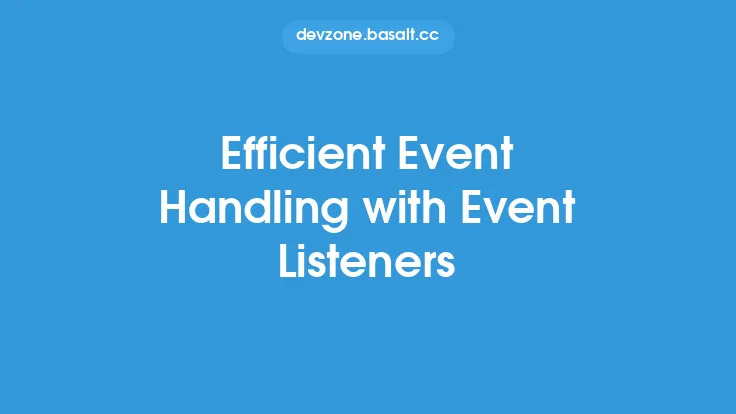 devzone.basalt.cc

Efficient Event Handling with Event Listeners